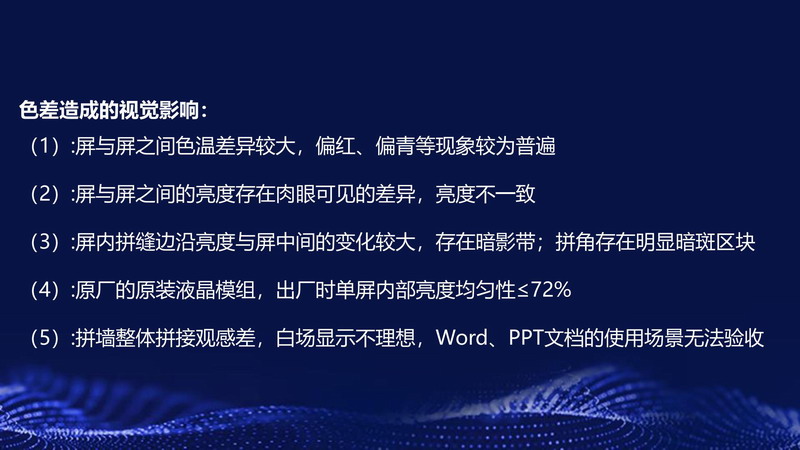 色差造成的视觉影响：

（1）:屏与屏之间色温差异较大，偏红、偏青等现象较为普遍

（2）:屏与屏之间的亮度存在肉眼可见的差异，亮度不一致

（3）:屏内拼缝边沿亮度与屏中间的变化较大，存在暗影带；拼角存在明显暗斑区块

（4）:原厂的原装液晶模组，出厂时单屏内部亮度均匀性≤72%

（5）:拼墙整体拼接观感差，白场显示不理想，Word、PPT文档的使用场景无法验收